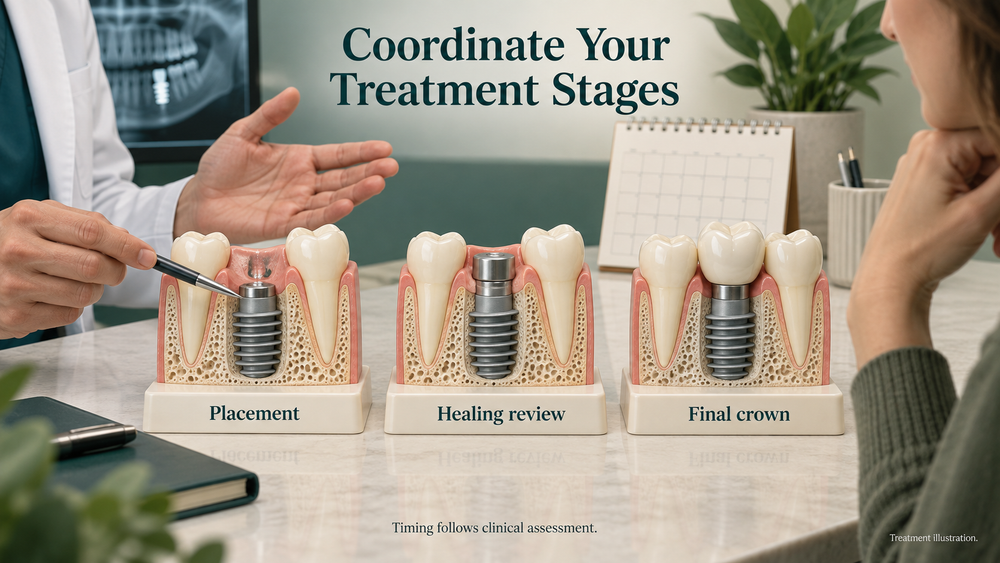 Coordinate Your Treatment Stages

Placement

Healing review

Final crown

Timing follows clinical assessment.

Treatment illustration.